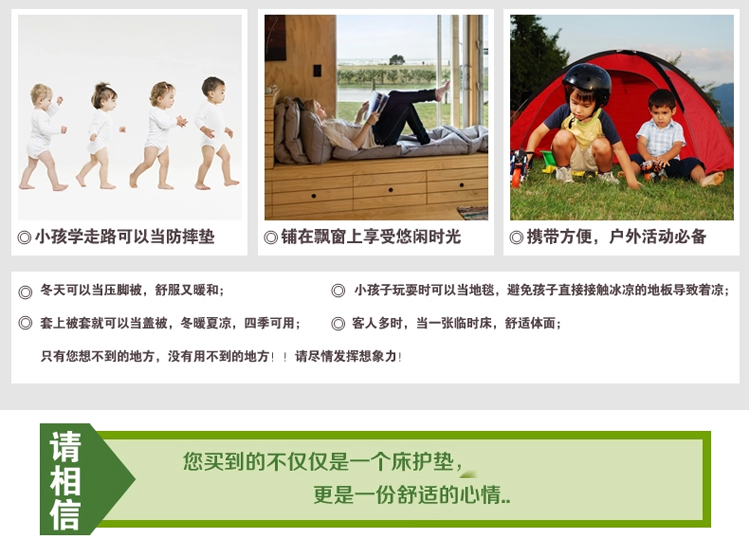 ◎小孩学走路可以当防摔垫

◎铺在飘窗上享受悠闲时光

◎携带方便，户外活动必备

◎ 冬天可以当压脚被，舒服又暖和；

◎ 小孩子玩耍时可以当地毯，避免孩子直接接触冰凉的地板导致着凉；

◎ 套上被套就可以当盖被，冬暖夏凉，四季可用；

◎ 客人多时，当一张临时床，舒适体面；

只有您想不到的地方，没有用不到的地方！！请尽情发挥想象力！

请相信

您买到的不仅仅是一个床护垫，

更是一份舒适的心情..